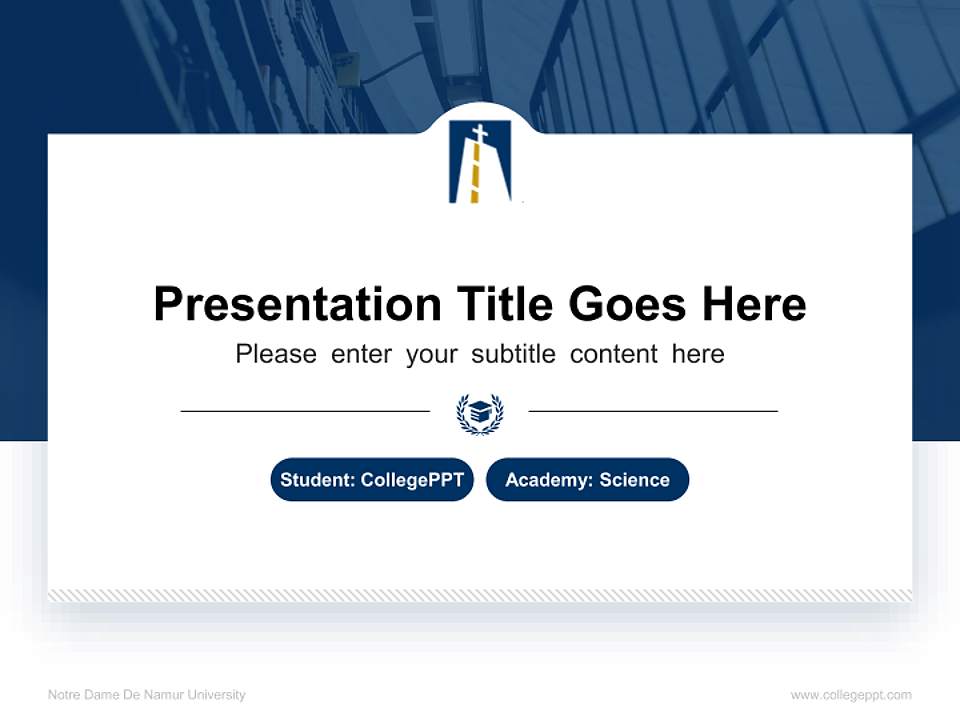 Presentation Title Goes Here

Please enter your subtitle content here

Student: CollegePPT

Academy: Science

Notre Dame De Namur University

www.collegeppt.com